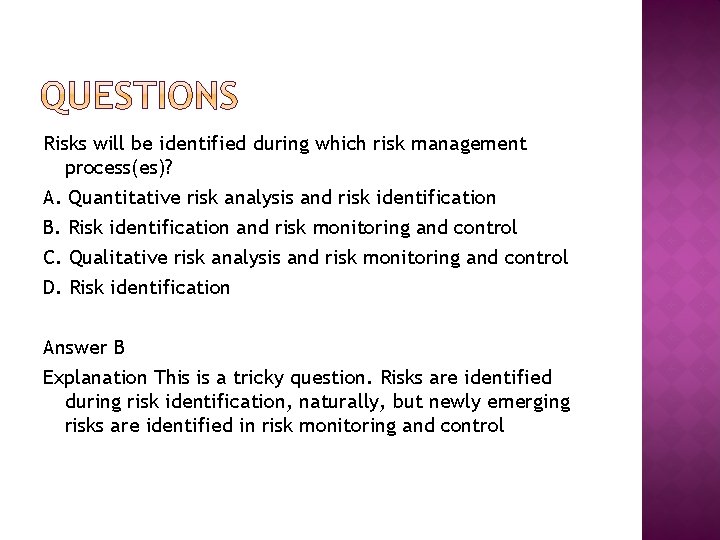 QUESTIONS

Risks will be identified during which risk management process(es)?

A. Quantitative risk analysis and risk identification

B. Risk identification and risk monitoring and control

C. Qualitative risk analysis and risk monitoring and control

D. Risk identification

Answer B

Explanation This is a tricky question. Risks are identified during risk identification, naturally, but newly emerging risks are identified in risk monitoring and control